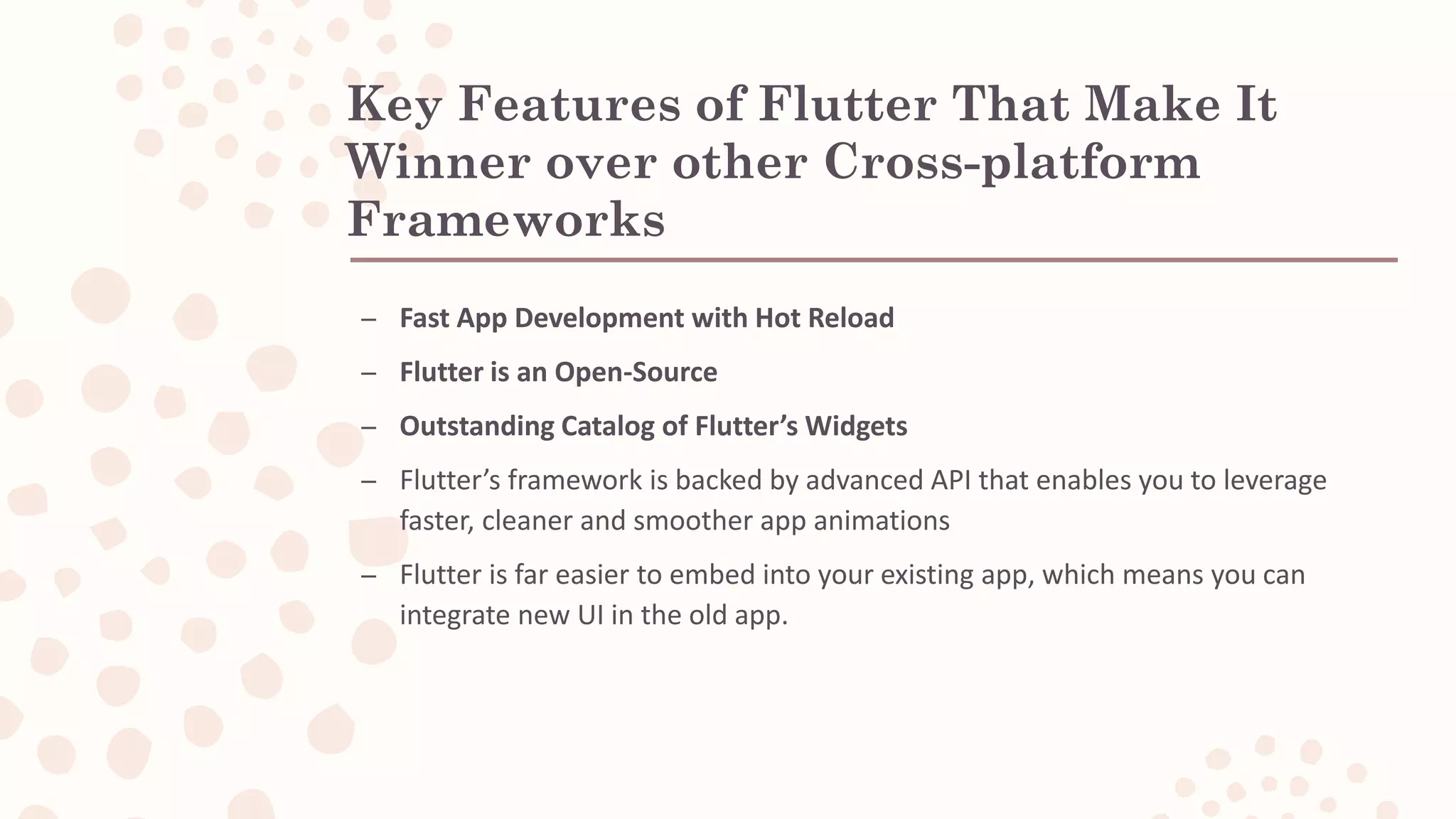 Key Features of Flutter That Make It Winner over other Cross-platform Frameworks

– Fast App Development with Hot Reload

– Flutter is an Open-Source

– Outstanding Catalog of Flutter’s Widgets

– Flutter’s framework is backed by advanced API that enables you to leverage faster, cleaner and smoother app animations

– Flutter is far easier to embed into your existing app, which means you can integrate new UI in the old app.